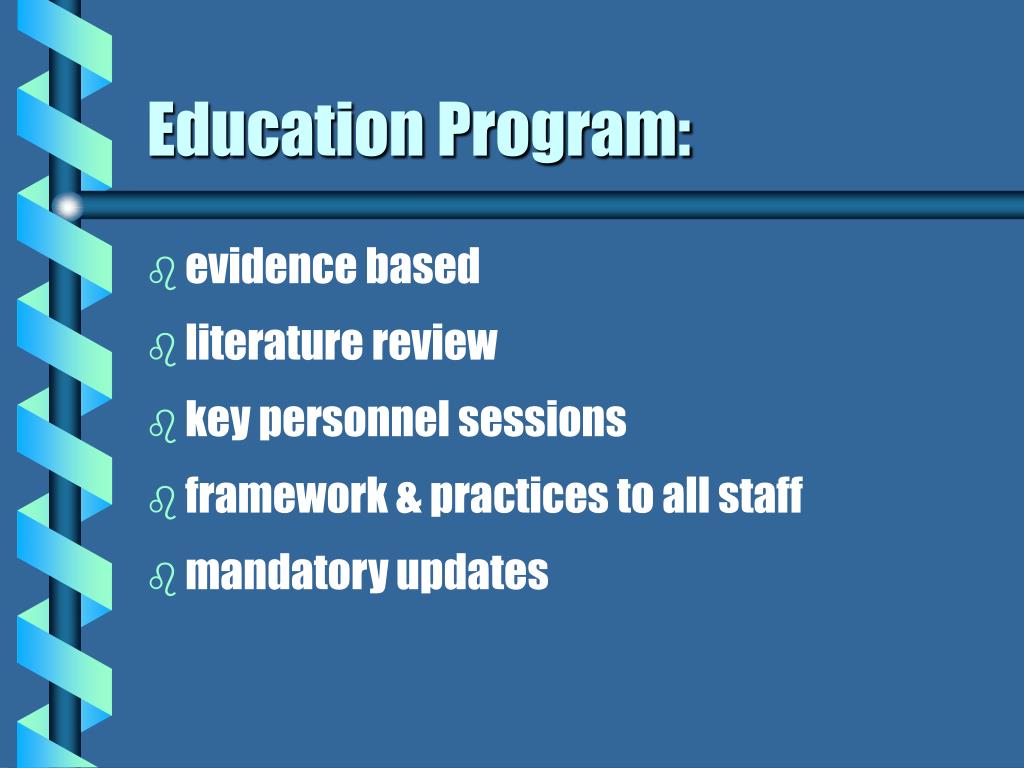 Education Program:

evidence based

literature review

key personnel sessions

framework & practices to all staff

mandatory updates